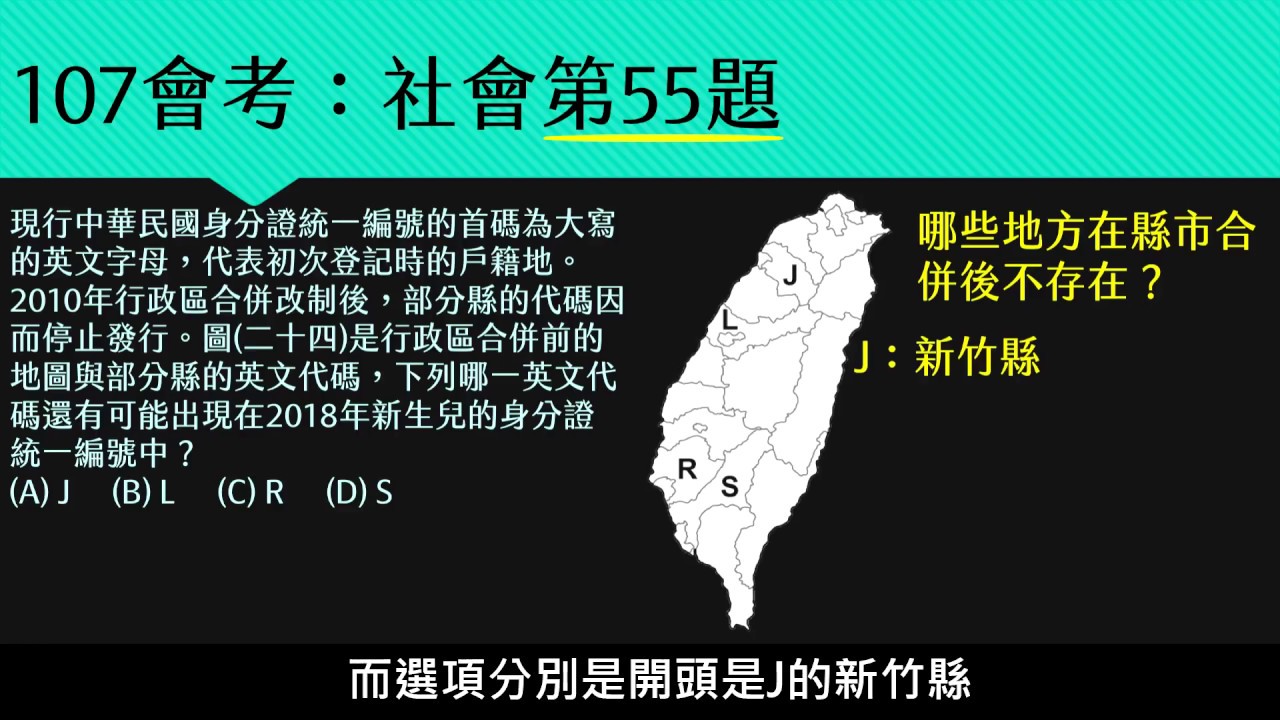 107會考：社會第55題

現行中華民國身分證統一編號的首碼為大寫的英文字母，代表初次登記時的戶籍地。2010年行政區合併改制後，部分縣的代碼因而停止發行。圖(二十四)是行政區合併前的地圖與部分縣的英文代碼，下列哪一英文代碼還有可能出現在2018年新生兒的身分證統一編號中？
(A) J (B) L (C) R (D) S

J
L
R
S

哪些地方在縣市合併後不存在？

J：新竹縣

而選項分別是開頭是J的新竹縣